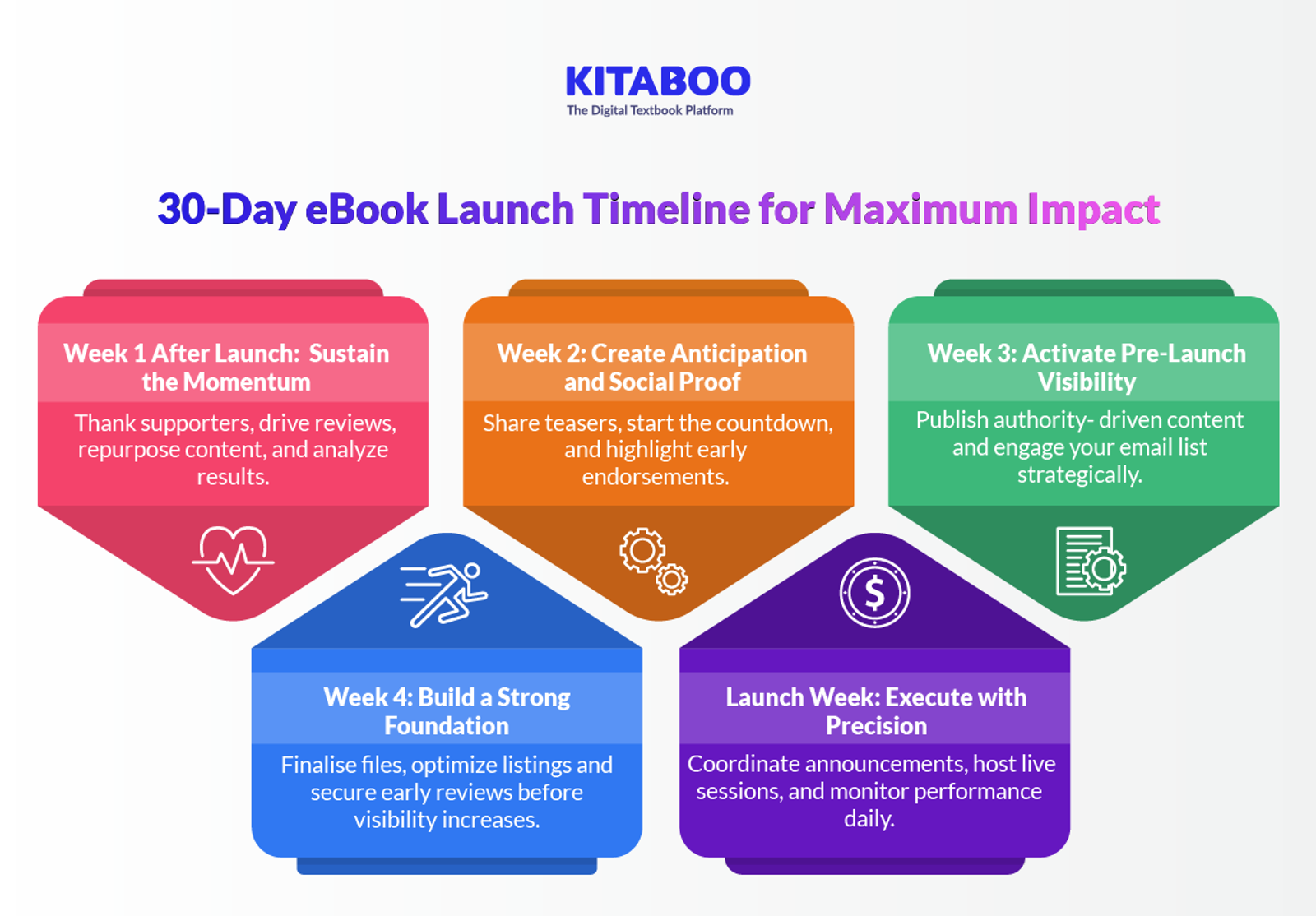 KITABOO
The Digital Textbook Platform

30-Day eBook Launch Timeline for Maximum Impact

Week 1 After Launch: Sustain the Momentum

Thank supporters, drive reviews, repurpose content, and analyze results.

Week 2: Create Anticipation and Social Proof

Share teasers, start the countdown, and highlight early endorsements.

Week 3: Activate Pre-Launch Visibility

Publish authority- driven content and engage your email list strategically.

Week 4: Build a Strong Foundation

Finalise files, optimize listings and secure early reviews before visibility increases.

Launch Week: Execute with Precision

Coordinate announcements, host live sessions, and monitor performance daily.